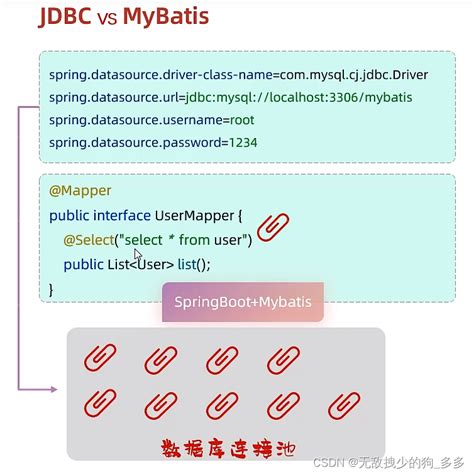 JDBC vs MyBatis

spring.datasource.driver-class-name=com.mysql.cj.jdbc.Driver
spring.datasource.url=jdbc:mysql://localhost:3306/mybatis
spring.datasource.username=root
spring.datasource.password=1234

@Mapper
public interface UserMapper {
@Select("select * from user")
public List<User> list();
}

SpringBoot+Mybatis

数据库连接池

CSDN @无敌拽少的狗_多多